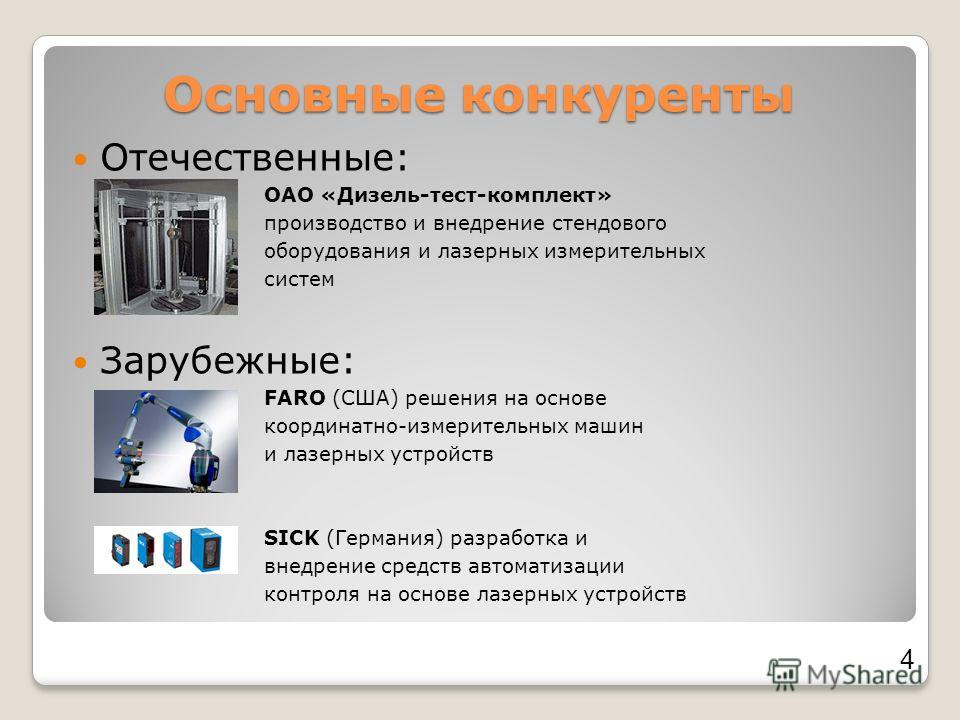 Основные конкуренты

Отечественные:

ОАО «Дизель-тест-комплект» производство и внедрение стендового оборудования и лазерных измерительных систем

Зарубежные:

FARO (США) решения на основе координатно-измерительных машин и лазерных устройств

SICK (Германия) разработка и внедрение средств автоматизации контроля на основе лазерных устройств

4

MyShared